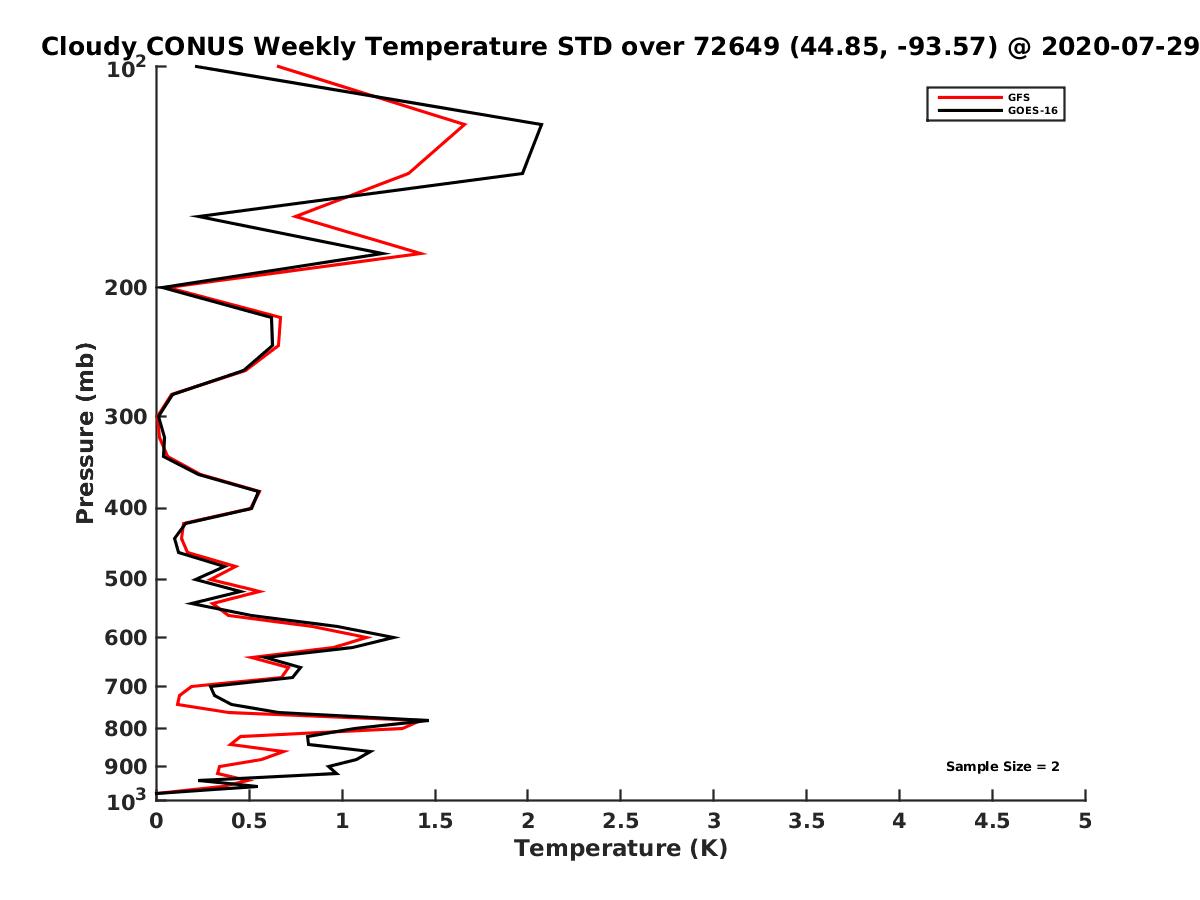 Cloudy CONUS Weekly Temperature STD over 72649 (44.85, -93.57) @ 2020-07-29

GFS
GOES-16

Pressure (mb)

$10^2$
200
300
400
500
600
700
800
900
$10^3$

Sample Size = 2

0
0.5
1
1.5
2
2.5
3
3.5
4
4.5
5

Temperature (K)